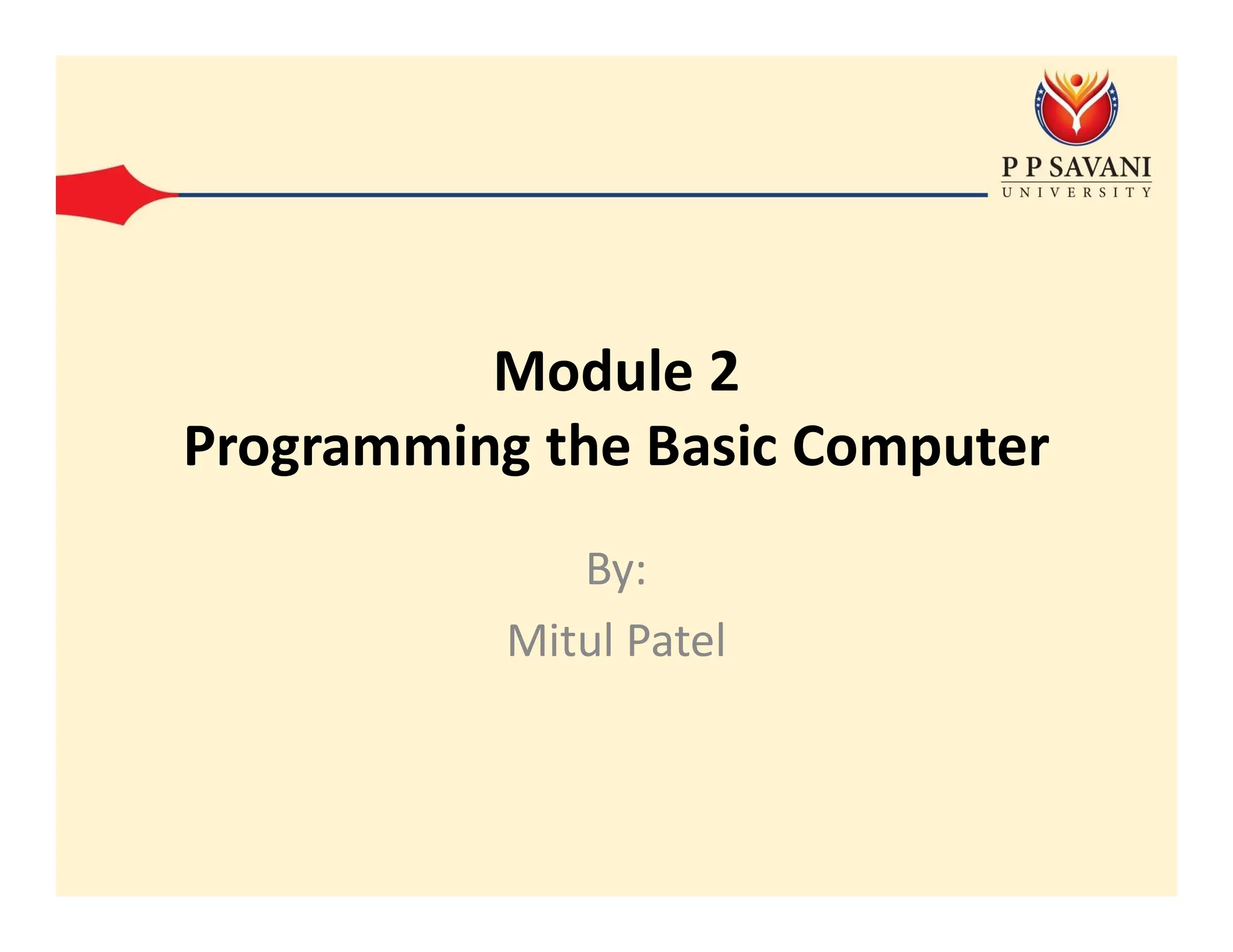 P P SAVANI
UNIVERSITY

Module 2
Programming the Basic Computer

By:
Mitul Patel